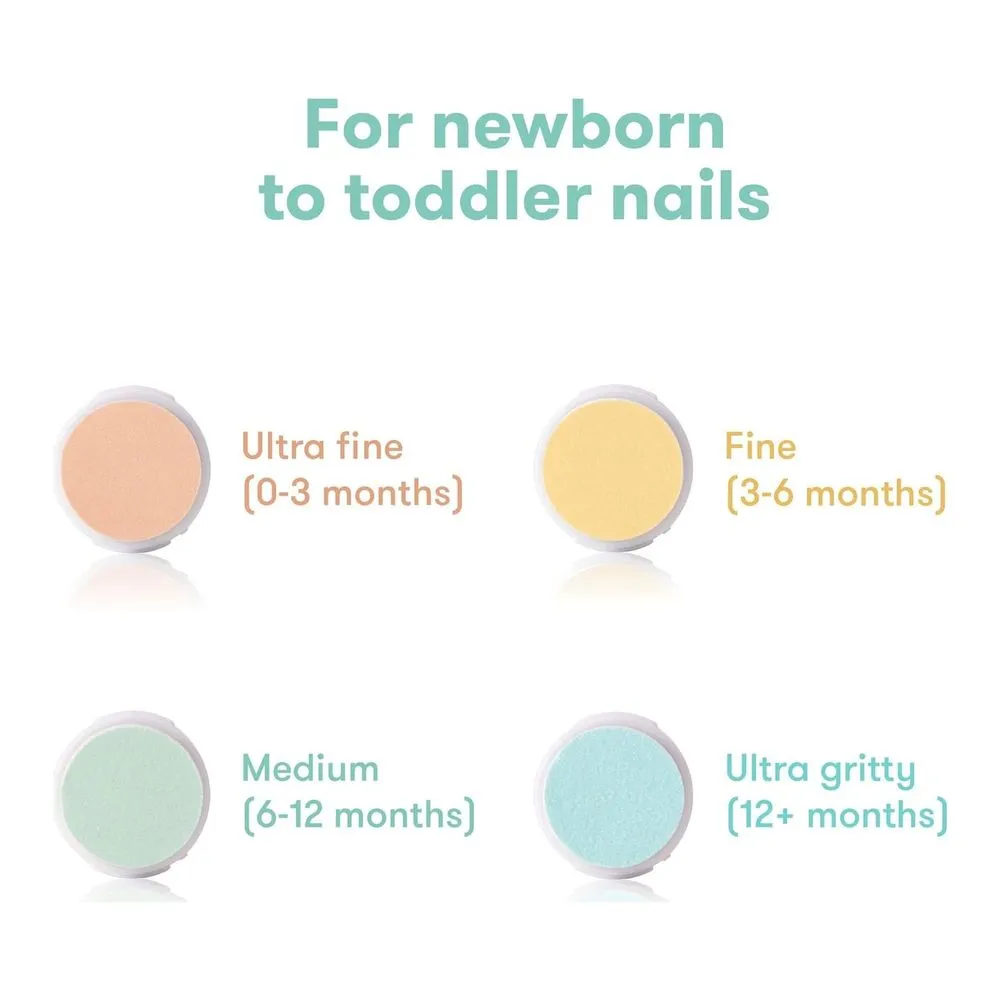 For newborn to toddler nails

Ultra fine
(0-3 months)

Fine
(3-6 months)

Medium
(6-12 months)

Ultra gritty
(12+ months)